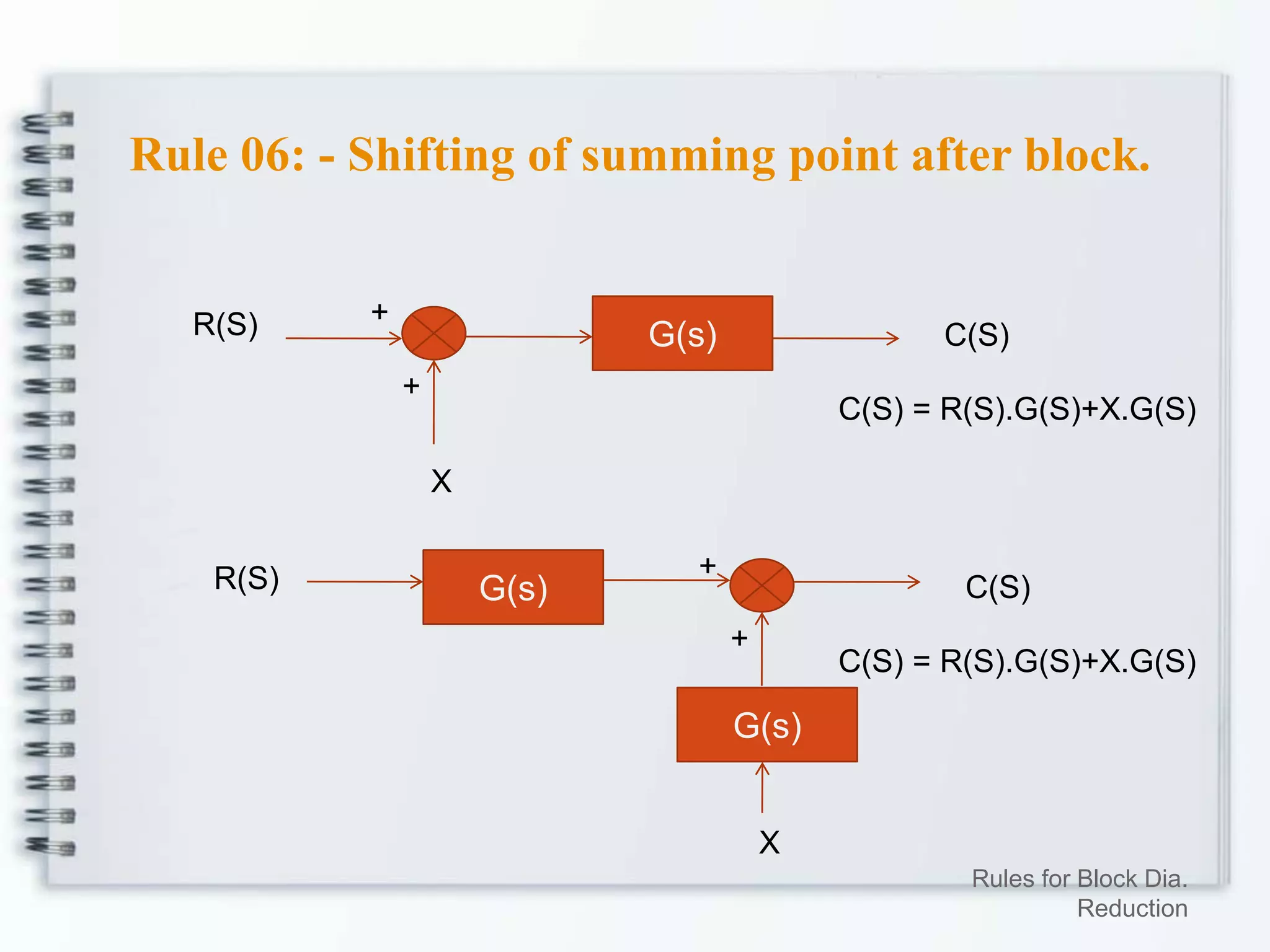 Rule 06: - Shifting of summing point after block.

R(S)

+

+

G(s)

C(S)

C(S) = R(S).G(S)+X.G(S)

X

R(S)

G(s)

+

+

C(S)

C(S) = R(S).G(S)+X.G(S)

G(s)

X

Rules for Block Dia. Reduction